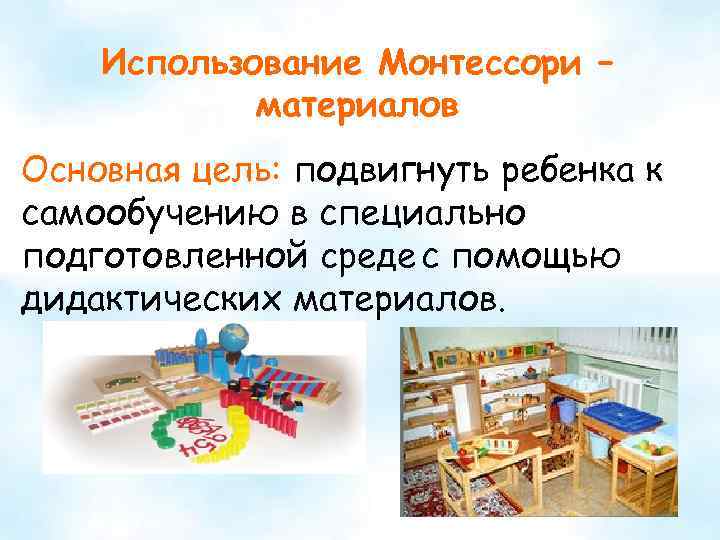 Использование Монтессори – материалов

Основная цель: подвигнуть ребенка к самообучению в специально подготовленной среде с помощью дидактических материалов.